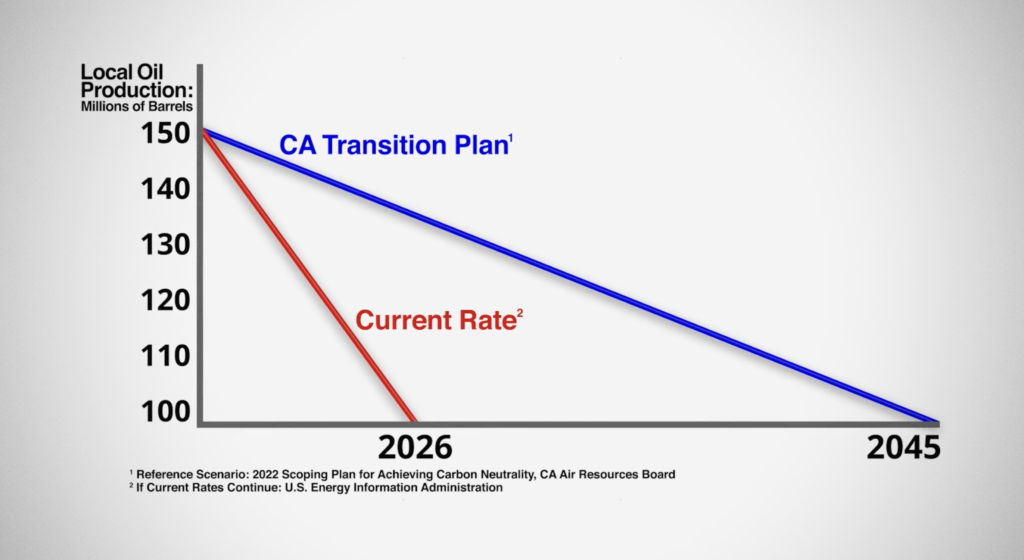 Local Oil Production:
Millions of Barrels

150
140
130
120
110
100

CA Transition Plan$^1$

Current Rate$^2$

2026
2045

$^1$ Reference Scenario: 2022 Scoping Plan for Achieving Carbon Neutrality, CA Air Resources Board
$^2$ If Current Rates Continue: U.S. Energy Information Administration